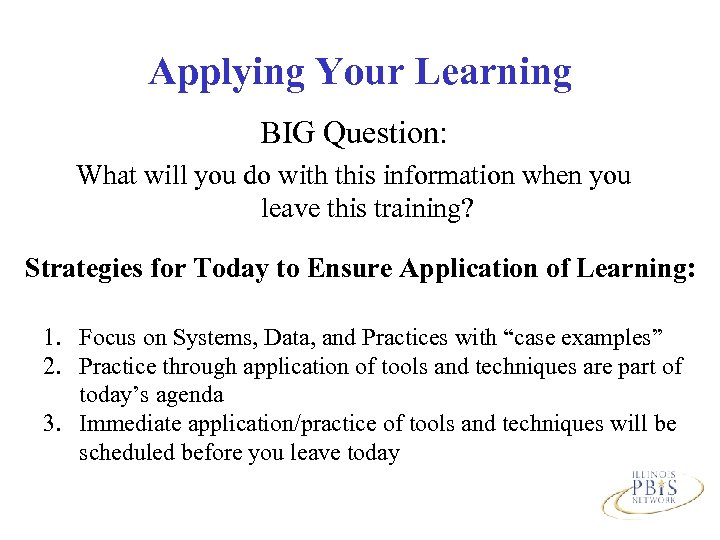 Applying Your Learning

BIG Question:

What will you do with this information when you leave this training?

Strategies for Today to Ensure Application of Learning:

1. Focus on Systems, Data, and Practices with “case examples”
2. Practice through application of tools and techniques are part of today’s agenda
3. Immediate application/practice of tools and techniques will be scheduled before you leave today

ILLINOIS PBIS NETWORK